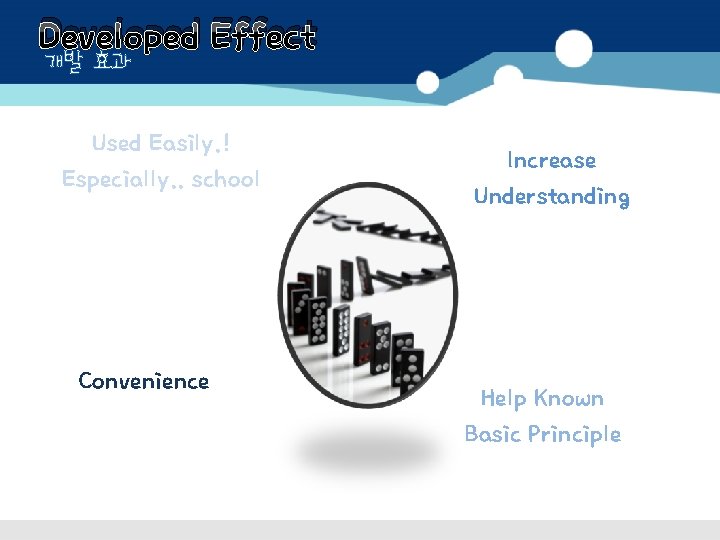 Developed Effect
개발 효과

Used Easily.!
Especially.. school

Increase
Understanding

Convenience

Help Known
Basic Principle